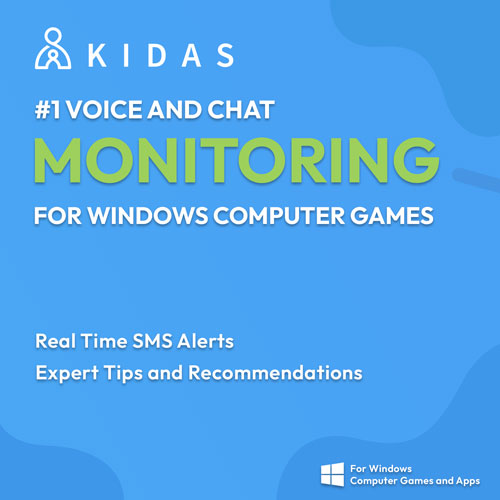 KIDAS

#1 VOICE AND CHAT
MONITORING
FOR WINDOWS COMPUTER GAMES

Real Time SMS Alerts
Expert Tips and Recommendations

For Windows
Computer Games and Apps